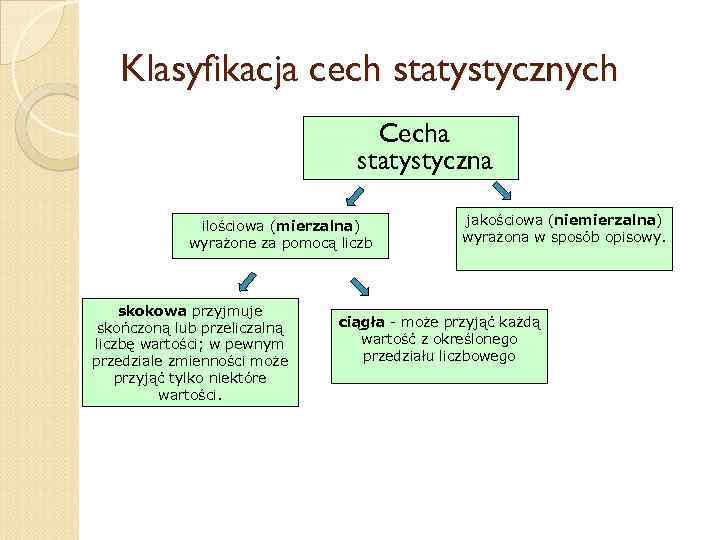 Klasyfikacja cech statystycznych

Cecha statystyczna

ilościowa (mierzalna) wyrażone za pomocą liczb

jakościowa (niemierzalna) wyrażona w sposób opisowy.

skokowa przyjmuje skończoną lub przeliczalną liczbę wartości; w pewnym przedziale zmienności może przyjąć tylko niektóre wartości.

ciągła - może przyjąć każdą wartość z określonego przedziału liczbowego